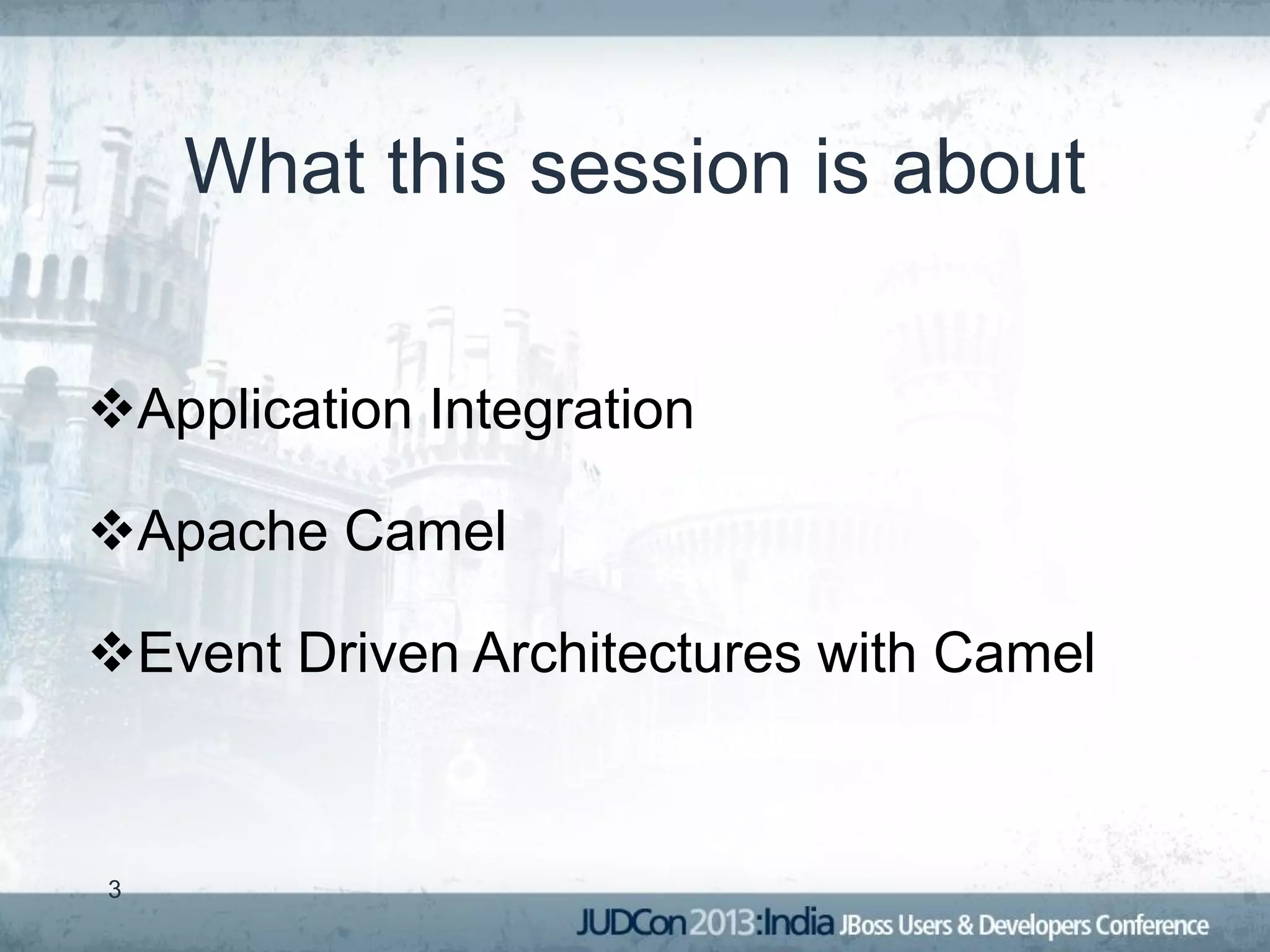 What this session is about

❖Application Integration

❖Apache Camel

❖Event Driven Architectures with Camel

3

JUDCon 2013:India JBoss Users & Developers Conference